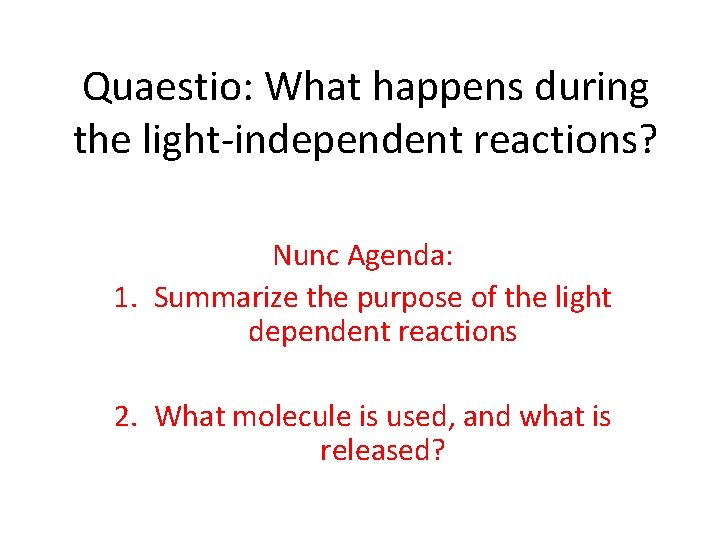 Quaestio: What happens during the light-independent reactions?

Nunc Agenda:

1. Summarize the purpose of the light dependent reactions

2. What molecule is used, and what is released?